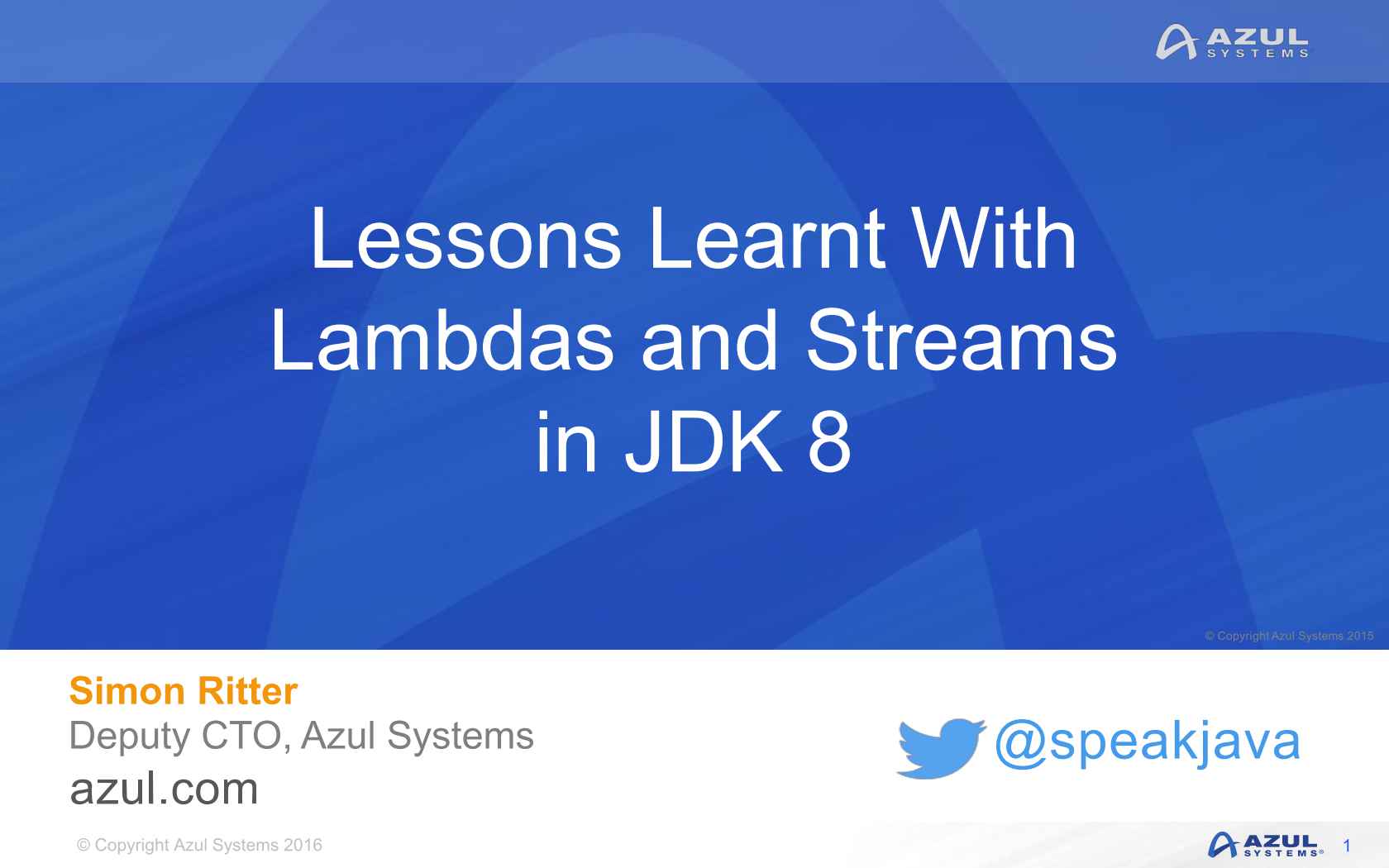 AZUL SYSTEMS

Lessons Learnt With Lambdas and Streams in JDK 8

© Copyright Azul Systems 2015

Simon Ritter
Deputy CTO, Azul Systems
azul.com

@speakjava

© Copyright Azul Systems 2016

AZUL SYSTEMS 1